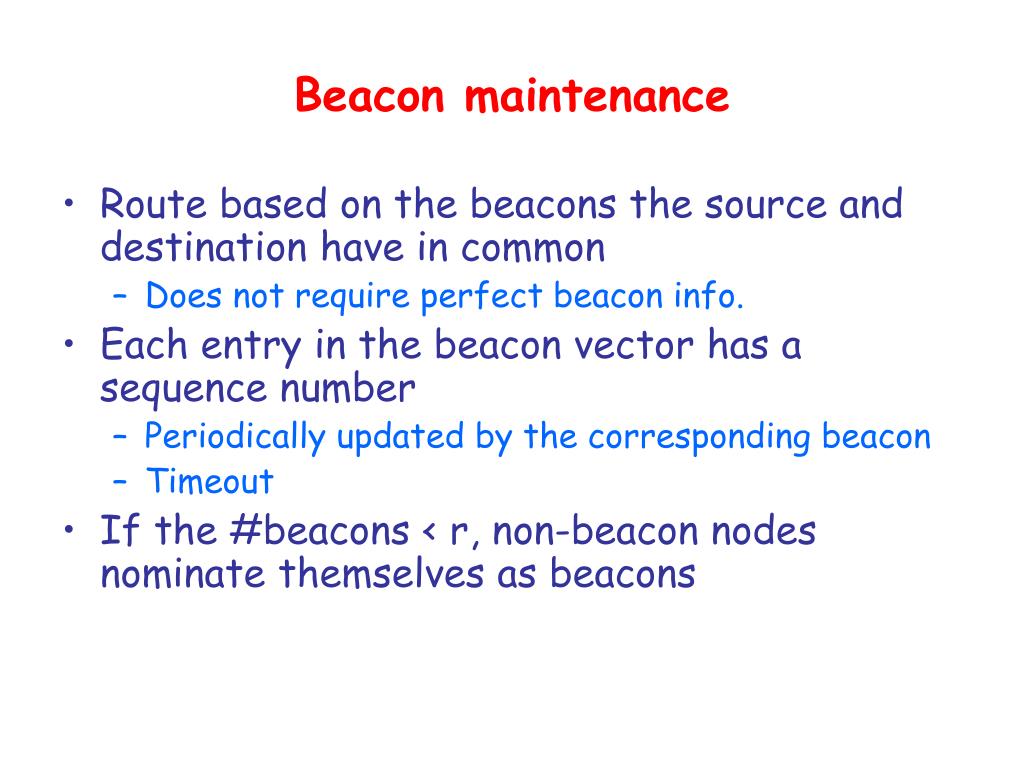 Beacon maintenance

• Route based on the beacons the source and destination have in common
– Does not require perfect beacon info.
• Each entry in the beacon vector has a sequence number
– Periodically updated by the corresponding beacon
– Timeout
• If the #beacons < r, non-beacon nodes nominate themselves as beacons